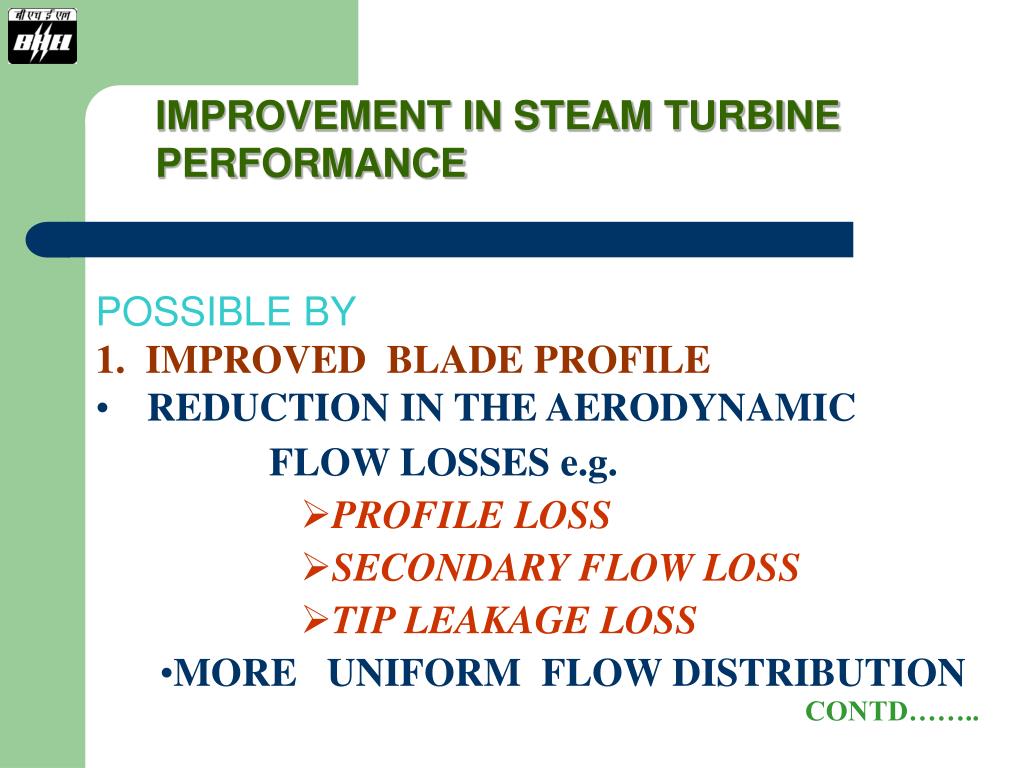 बी एच ई एल
BHEL

IMPROVEMENT IN STEAM TURBINE PERFORMANCE

POSSIBLE BY
1. IMPROVED BLADE PROFILE
• REDUCTION IN THE AERODYNAMIC FLOW LOSSES e.g.
➢PROFILE LOSS
➢SECONDARY FLOW LOSS
➢TIP LEAKAGE LOSS
•MORE UNIFORM FLOW DISTRIBUTION
CONTD……..